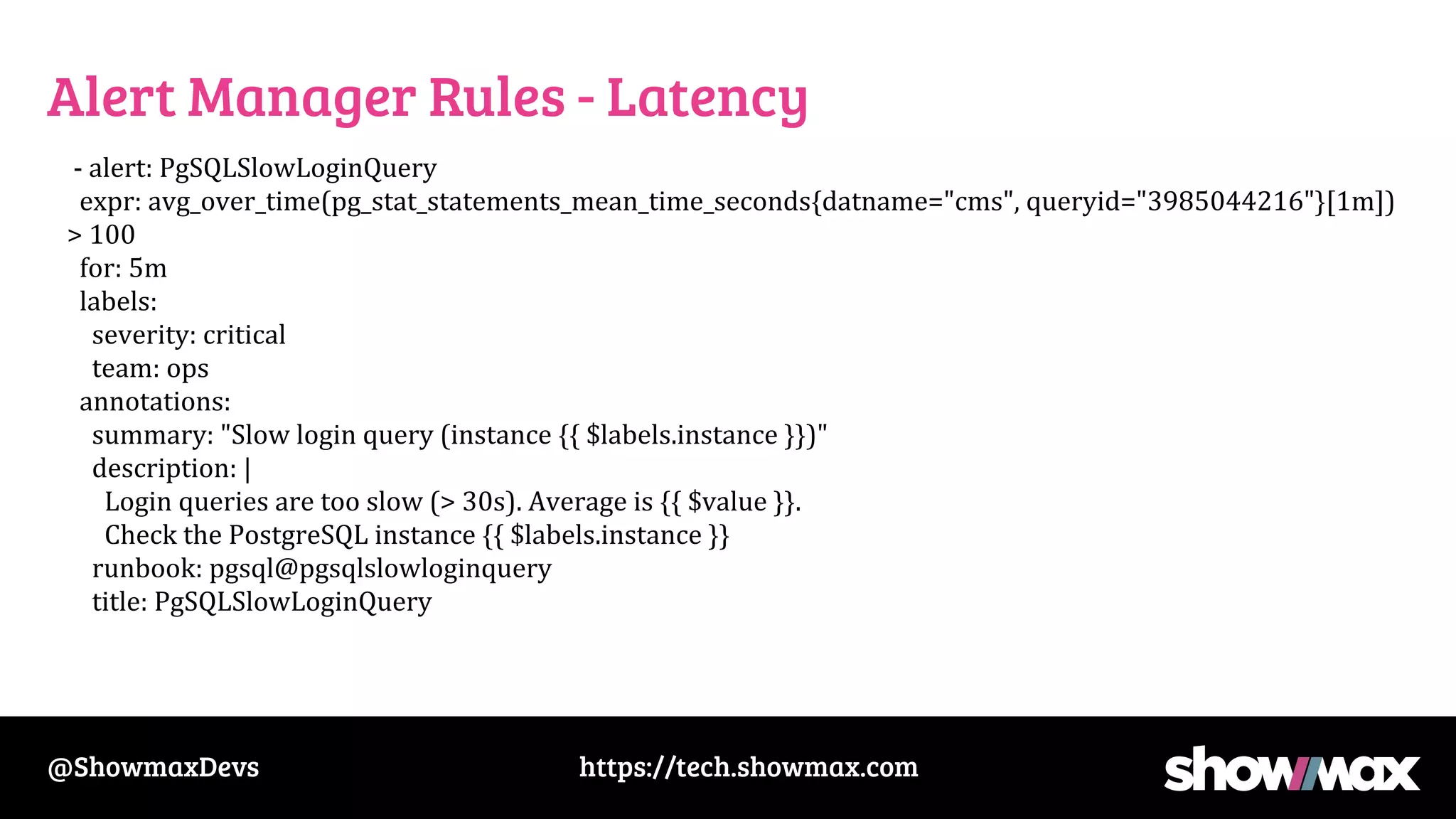 Alert Manager Rules - Latency

- alert: PgSQLSlowLoginQuery
expr: avg_over_time(pg_stat_statements_mean_time_seconds{datname="cms", queryid="3985044216"}[1m]) > 100
for: 5m
labels:
severity: critical
team: ops
annotations:
summary: "Slow login query (instance {{ $labels.instance }})"
description: |
Login queries are too slow (> 30s). Average is {{ $value }}.
Check the PostgreSQL instance {{ $labels.instance }}
runbook: pgsql@pgsqlslowloginquery
title: PgSQLSlowLoginQuery

@ShowmaxDevs https://tech.showmax.com showmax